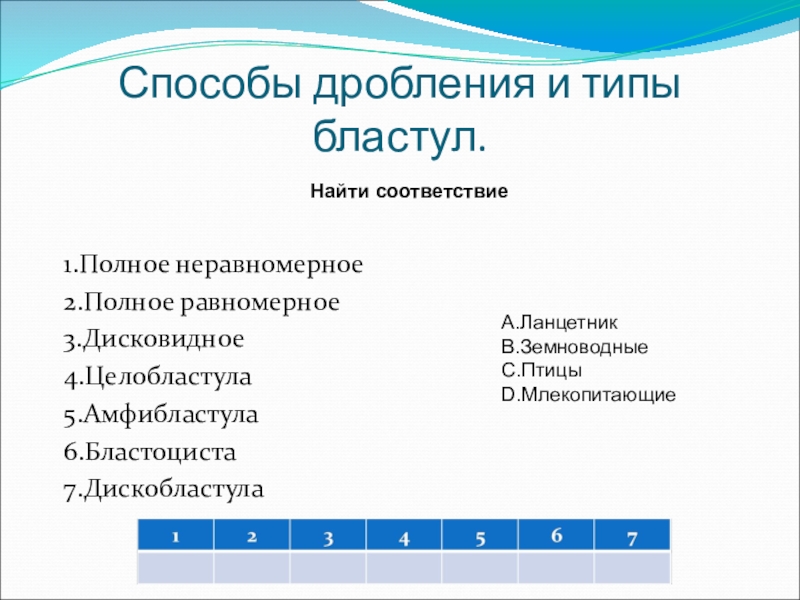 Способы дробления и типы бластул.

Найти соответствие

1.Полное неравномерное
2.Полное равномерное
3.Дисковидное
4.Целобластула
5.Амфибластула
6.Бластоциста
7.Дискобластула

A.Ланцетник
B.Земноводные
C.Птицы
D.Млекопитающие

| 1 | 2 | 3 | 4 | 5 | 6 | 7 |
|---|---|---|---|---|---|---|
|  |  |  |  |  |  |  |